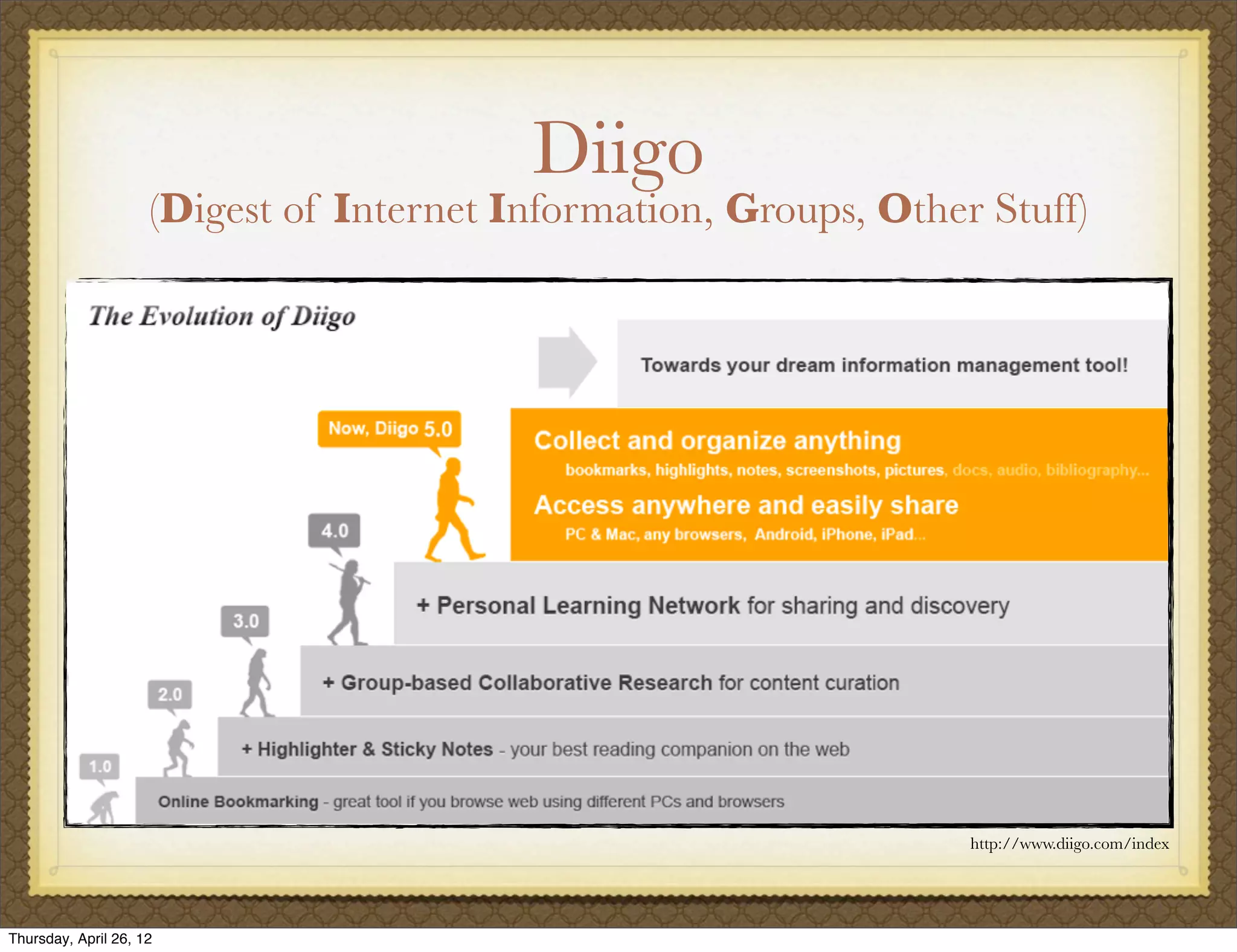 Diigo
(Digest of Internet Information, Groups, Other Stuff)

The Evolution of Diigo

Towards your dream information management tool!

Now, Diigo 5.0

Collect and organize anything
bookmarks, highlights, notes, screenshots, pictures, docs, audio, bibliography...

Access anywhere and easily share
PC & Mac, any browsers, Android, iPhone, iPad...

4.0

+ Personal Learning Network for sharing and discovery

3.0

+ Group-based Collaborative Research for content curation

2.0

+ Highlighter & Sticky Notes - your best reading companion on the web

1.0

Online Bookmarking - great tool if you browse web using different PCs and browsers

http://www.diigo.com/index

Thursday, April 26, 12